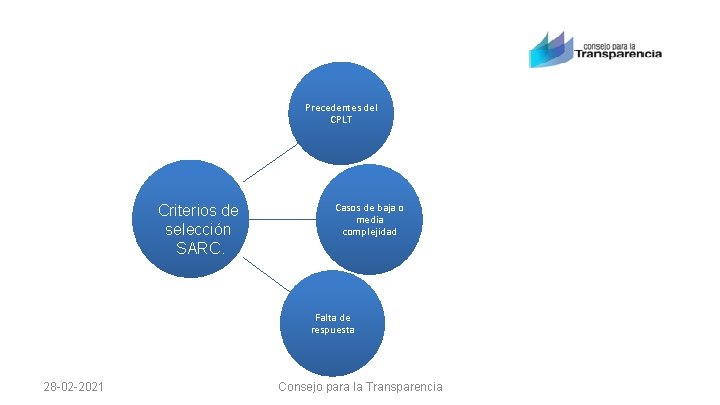 consejo para la Transparencia

Criterios de selección SARC.

Precedentes del CPLT

Casos de baja o media complejidad

Falta de respuesta

28-02-2021

Consejo para la Transparencia